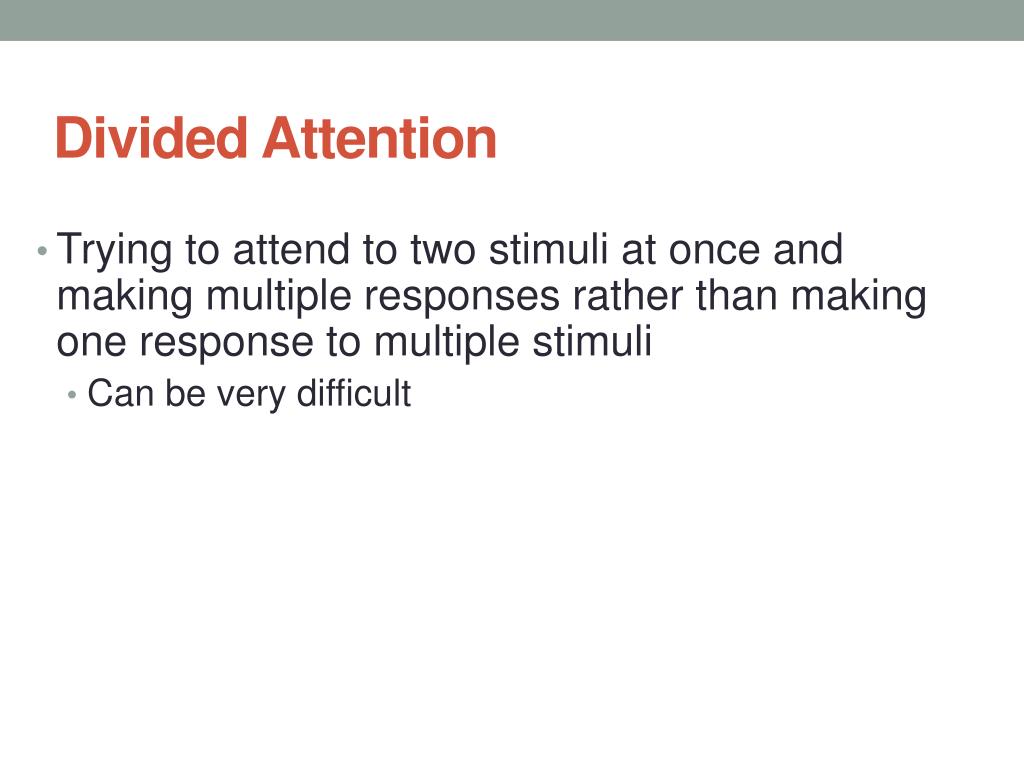 Divided Attention

• Trying to attend to two stimuli at once and making multiple responses rather than making one response to multiple stimuli
  • Can be very difficult